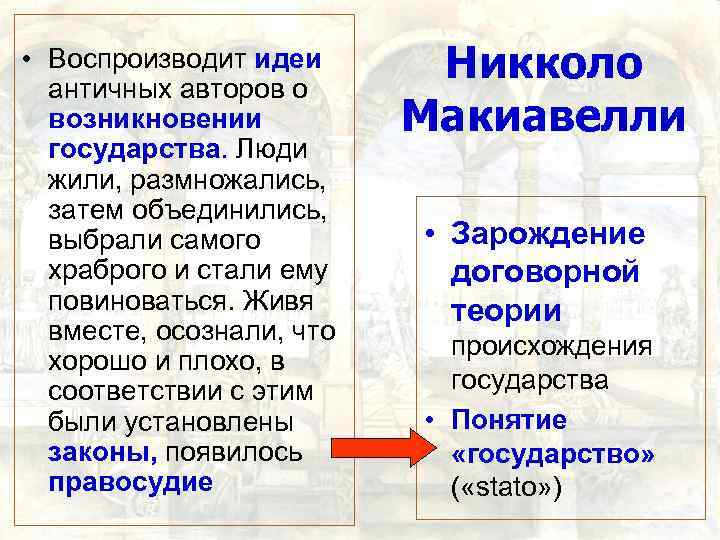 • Воспроизводит идеи античных авторов о возникновении государства. Люди жили, размножались, затем объединились, выбрали самого храброго и стали ему повиноваться. Живя вместе, осознали, что хорошо и плохо, в соответствии с этим были установлены законы, появилось правосудие

Никколо Макиавелли

• Зарождение договорной теории происхождения государства

• Понятие «государство» («stato»)